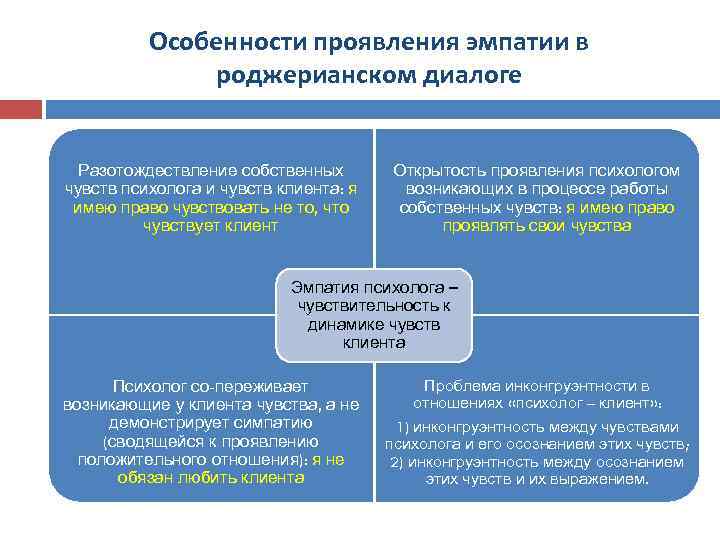 Особенности проявления эмпатии в роджерианском диалоге

Разотождествление собственных чувств психолога и чувств клиента: я имею право чувствовать не то, что чувствует клиент

Открытость проявления психологом возникающих в процессе работы собственных чувств: я имею право проявлять свои чувства

Эмпатия психолога – чувствительность к динамике чувств клиента

Психолог со-переживает возникающие у клиента чувства, а не демонстрирует симпатию (сводящейся к проявлению положительного отношения): я не обязан любить клиента

Проблема инконгруэнтности в отношениях «психолог – клиент»:

1) инконгруэнтность между чувствами психолога и его осознанием этих чувств;
2) инконгруэнтность между осознанием этих чувств и их выражением.